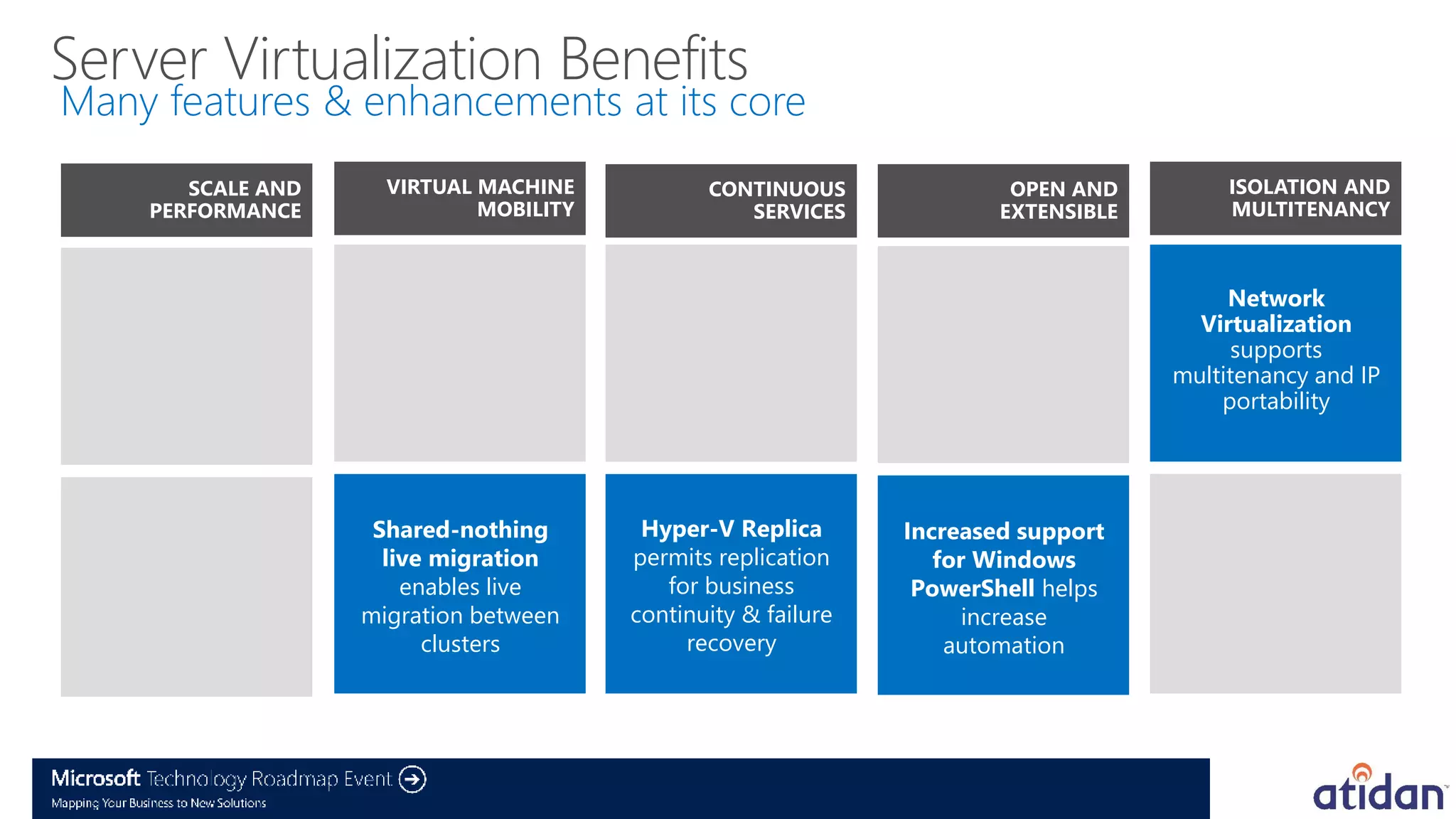 Server Virtualization Benefits
Many features & enhancements at its core

SCALE AND PERFORMANCE

VIRTUAL MACHINE MOBILITY

Shared-nothing live migration enables live migration between clusters

CONTINUOUS SERVICES

Hyper-V Replica permits replication for business continuity & failure recovery

OPEN AND EXTENSIBLE

Increased support for Windows PowerShell helps increase automation

ISOLATION AND MULTITENANCY

Network Virtualization supports multitenancy and IP portability

Microsoft Technology Roadmap Event
Mapping Your Business to New Solutions

atidan